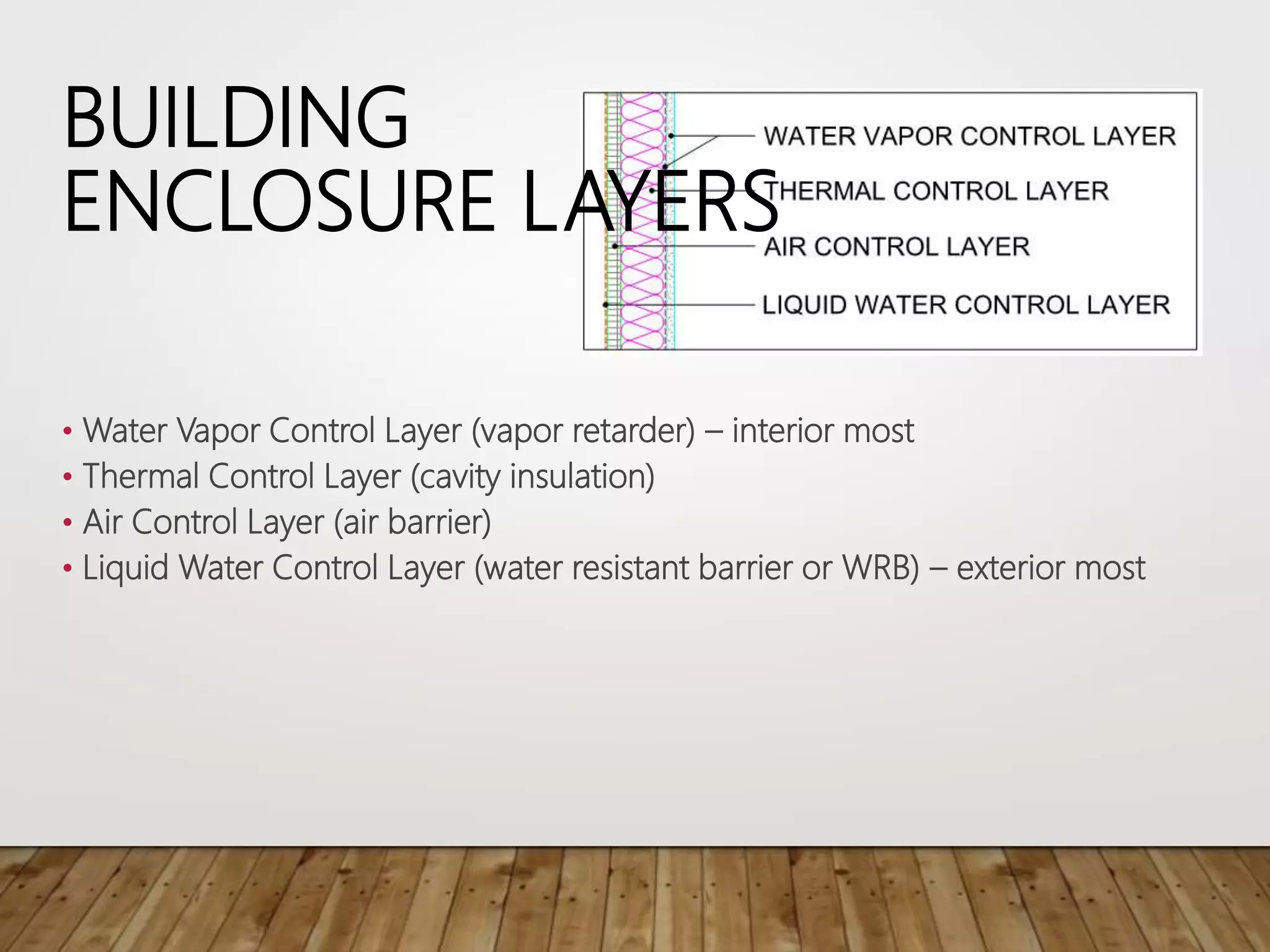 BUILDING ENCLOSURE LAYERS

WATER VAPOR CONTROL LAYER
THERMAL CONTROL LAYER
AIR CONTROL LAYER
LIQUID WATER CONTROL LAYER

• Water Vapor Control Layer (vapor retarder) – interior most
• Thermal Control Layer (cavity insulation)
• Air Control Layer (air barrier)
• Liquid Water Control Layer (water resistant barrier or WRB) – exterior most